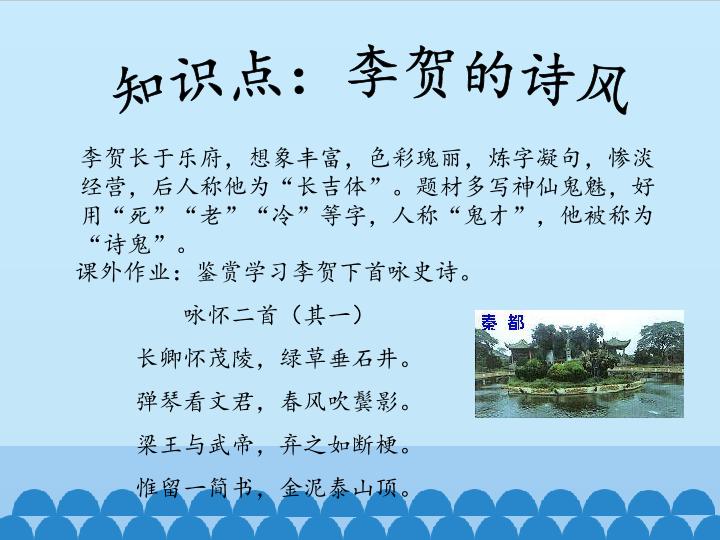 知识点：李贺的诗风

李贺长于乐府，想象丰富，色彩瑰丽，炼字凝句，惨淡经营，后人称他为“长吉体”。题材多写神仙鬼魅，好用“死”“老”“冷”等字，人称“鬼才”，他被称为“诗鬼”。

课外作业：鉴赏学习李贺下首咏史诗。

咏怀二首（其一）

长卿怀茂陵，绿草垂石井。

弹琴看文君，春风吹鬓影。

梁王与武帝，弃之如断梗。

惟留一简书，金泥泰山顶。

秦都